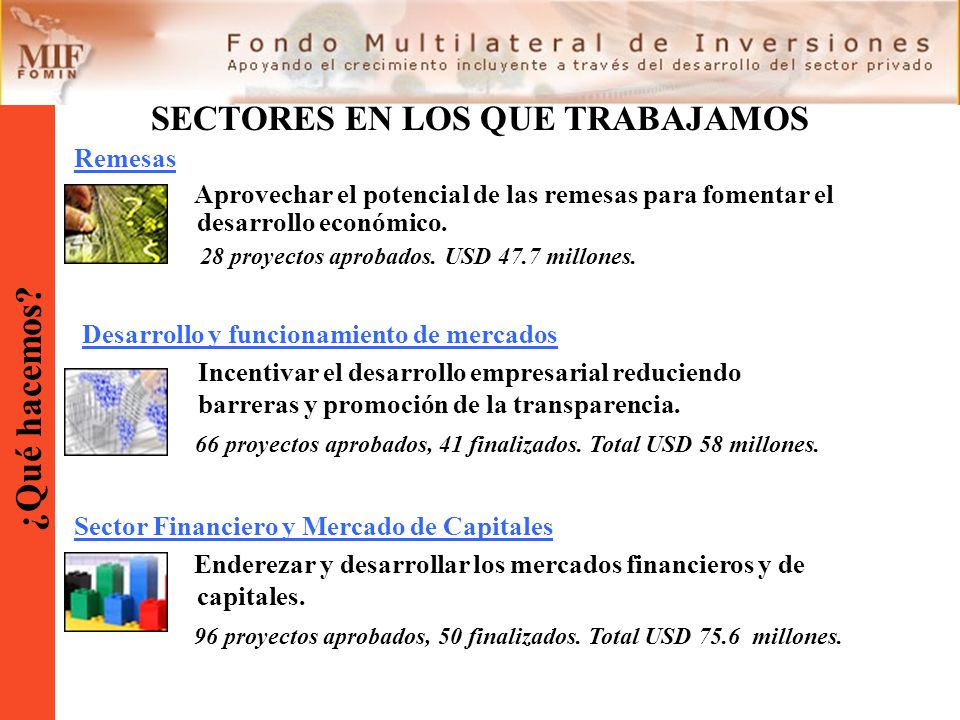 MIF
FOMIN
Fondo Multilateral de Inversiones
Apoyando el crecimiento incluyente a través del desarrollo del sector privado

¿Qué hacemos?

SECTORES EN LOS QUE TRABAJAMOS

Remesas

Aprovechar el potencial de las remesas para fomentar el desarrollo económico.

28 proyectos aprobados. USD 47.7 millones.

Desarrollo y funcionamiento de mercados

Incentivar el desarrollo empresarial reduciendo barreras y promoción de la transparencia.

66 proyectos aprobados, 41 finalizados. Total USD 58 millones.

Sector Financiero y Mercado de Capitales

Enderezar y desarrollar los mercados financieros y de capitales.

96 proyectos aprobados, 50 finalizados. Total USD 75.6 millones.